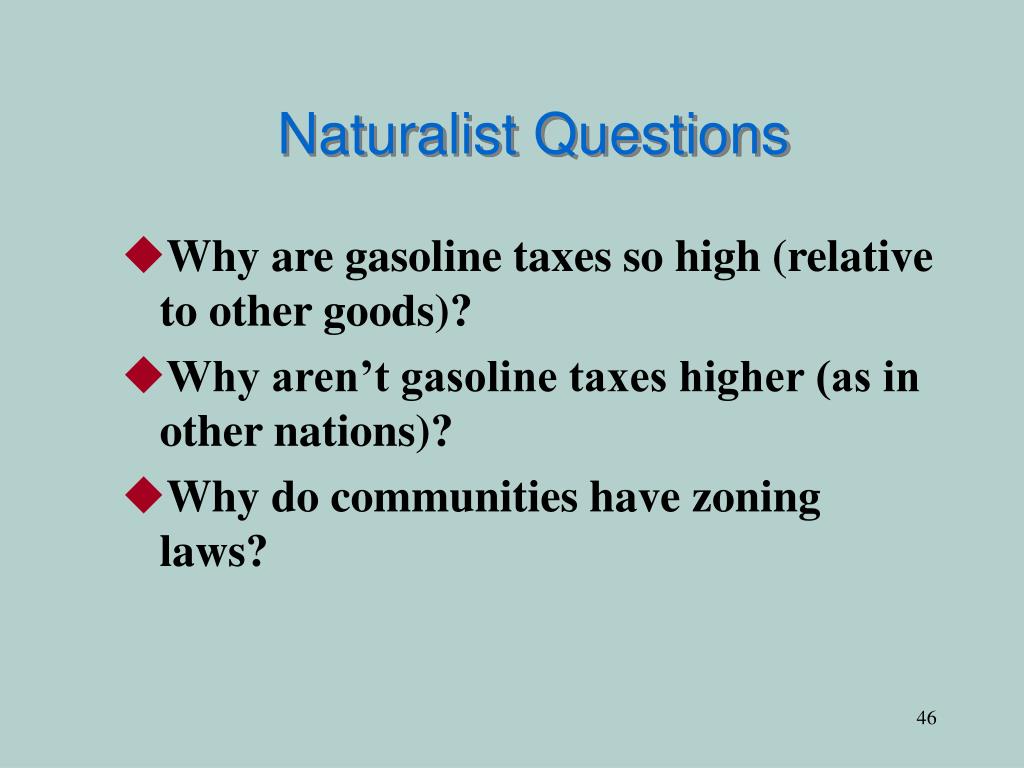 Naturalist Questions

◆Why are gasoline taxes so high (relative to other goods)?

◆Why aren’t gasoline taxes higher (as in other nations)?

◆Why do communities have zoning laws?

46